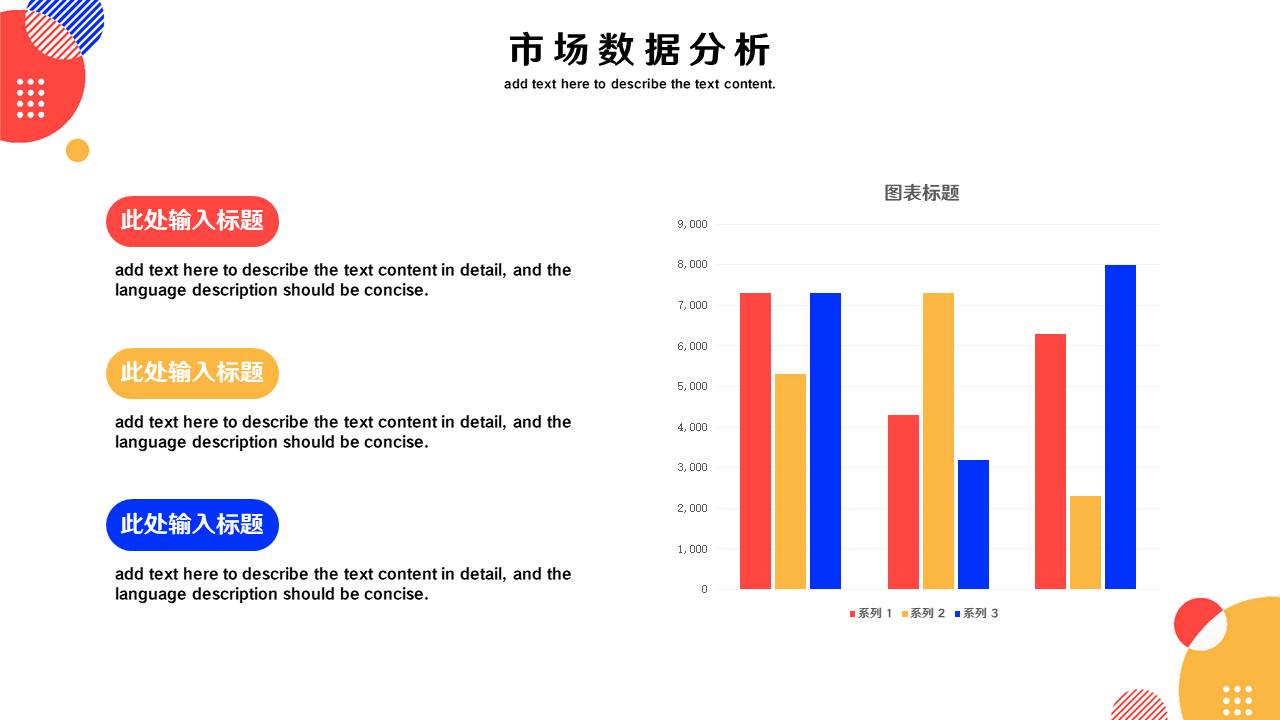 市场数据分析

add text here to describe the text content.

此处输入标题

add text here to describe the text content in detail, and the language description should be concise.

此处输入标题

add text here to describe the text content in detail, and the language description should be concise.

此处输入标题

add text here to describe the text content in detail, and the language description should be concise.

图表标题

9,000
8,000
7,000
6,000
5,000
4,000
3,000
2,000
1,000
0

系列 1 系列 2 系列 3